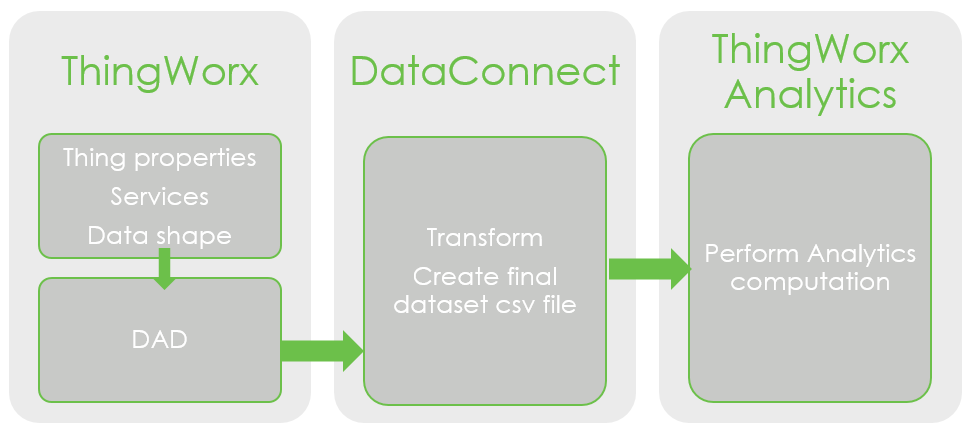 ThingWorx

Thing properties
Services
Data shape

DAD

DataConnect

Transform
Create final dataset csv file

ThingWorx Analytics

Perform Analytics computation